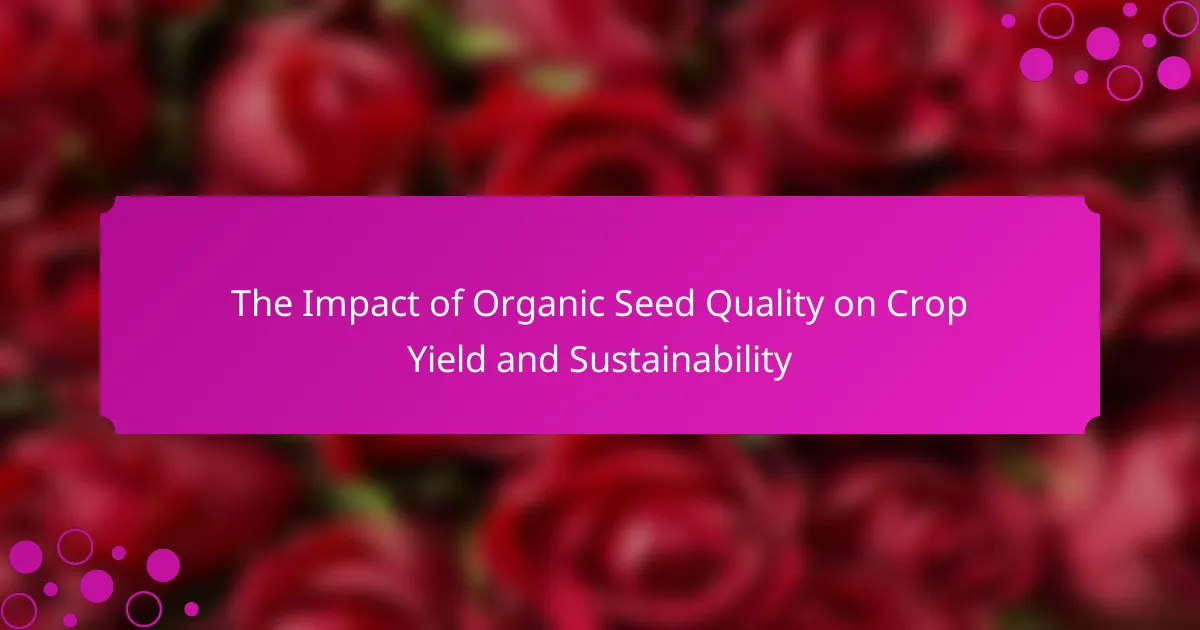 The Impact of Organic Seed Quality on Crop Yield and Sustainability